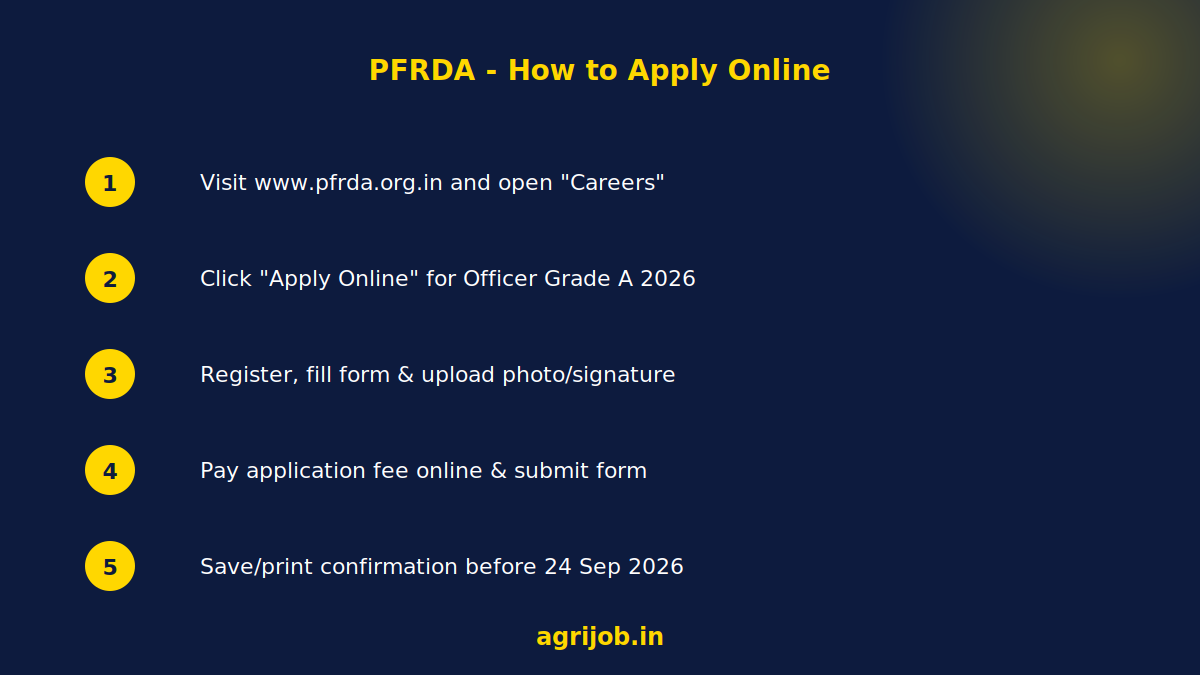 PFRDA - How to Apply Online

1 Visit www.pfrda.org.in and open "Careers"

2 Click "Apply Online" for Officer Grade A 2026

3 Register, fill form & upload photo/signature

4 Pay application fee online & submit form

5 Save/print confirmation before 24 Sep 2026

agrijob.in